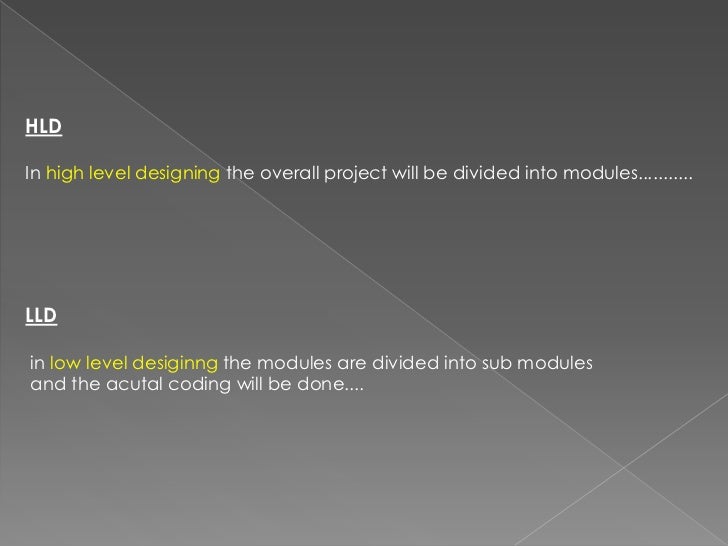 HLD

In high level designing the overall project will be divided into modules...........

LLD

in low level desiginng the modules are divided into sub modules and the acutal coding will be done....